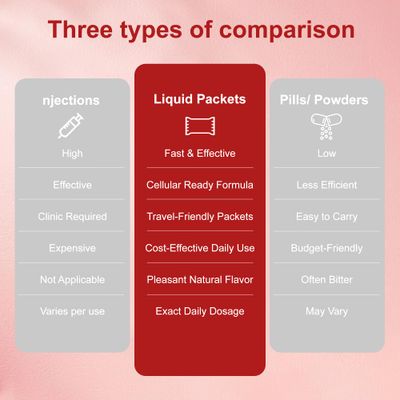 Three types of comparison

| njections | Liquid Packets | Pills/ Powders |
|---|---|---|
| High | Fast & Effective | Low |
| Effective | Cellular Ready Formula | Less Efficient |
| Clinic Required | Travel-Friendly Packets | Easy to Carry |
| Expensive | Cost-Effective Daily Use | Budget-Friendly |
| Not Applicable | Pleasant Natural Flavor | Often Bitter |
| Varies per use | Exact Daily Dosage | May Vary |